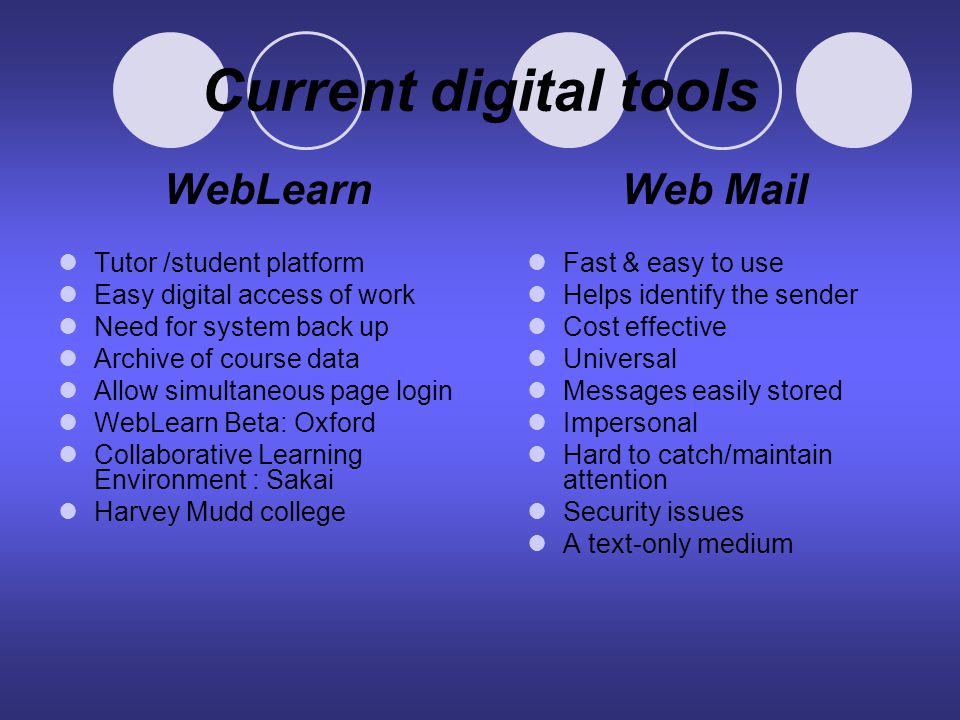 Current digital tools

WebLearn

- Tutor /student platform
- Easy digital access of work
- Need for system back up
- Archive of course data
- Allow simultaneous page login
- WebLearn Beta: Oxford
- Collaborative Learning Environment : Sakai
- Harvey Mudd college

Web Mail

- Fast & easy to use
- Helps identify the sender
- Cost effective
- Universal
- Messages easily stored
- Impersonal
- Hard to catch/maintain attention
- Security issues
- A text-only medium